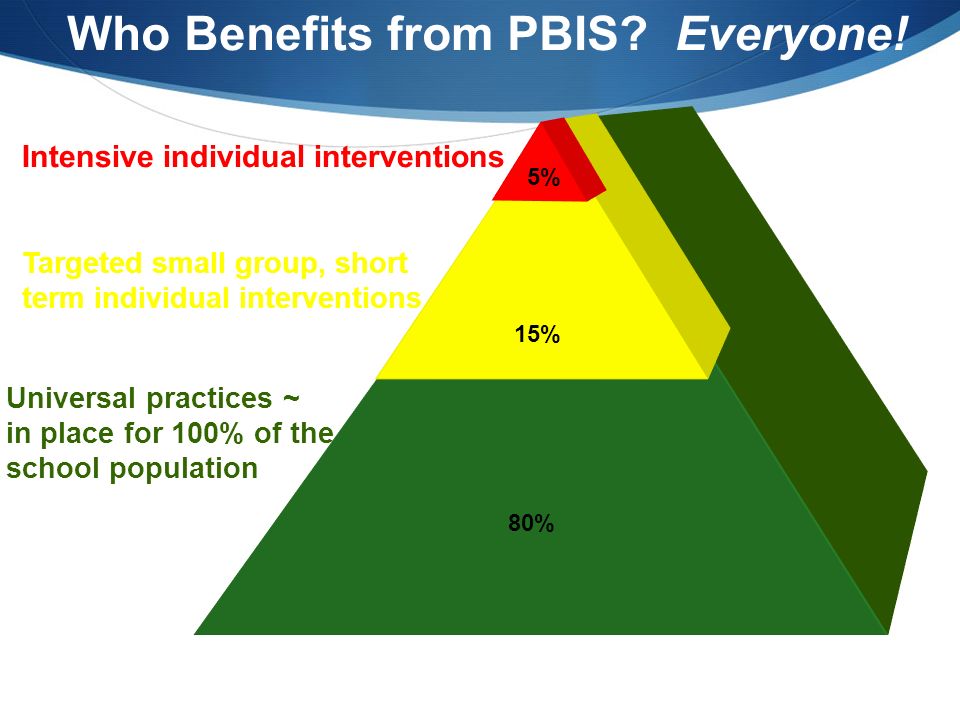 Who Benefits from PBIS? Everyone!

Intensive individual interventions

5%

Targeted small group, short term individual interventions

15%

Universal practices ~ in place for 100% of the school population

80%